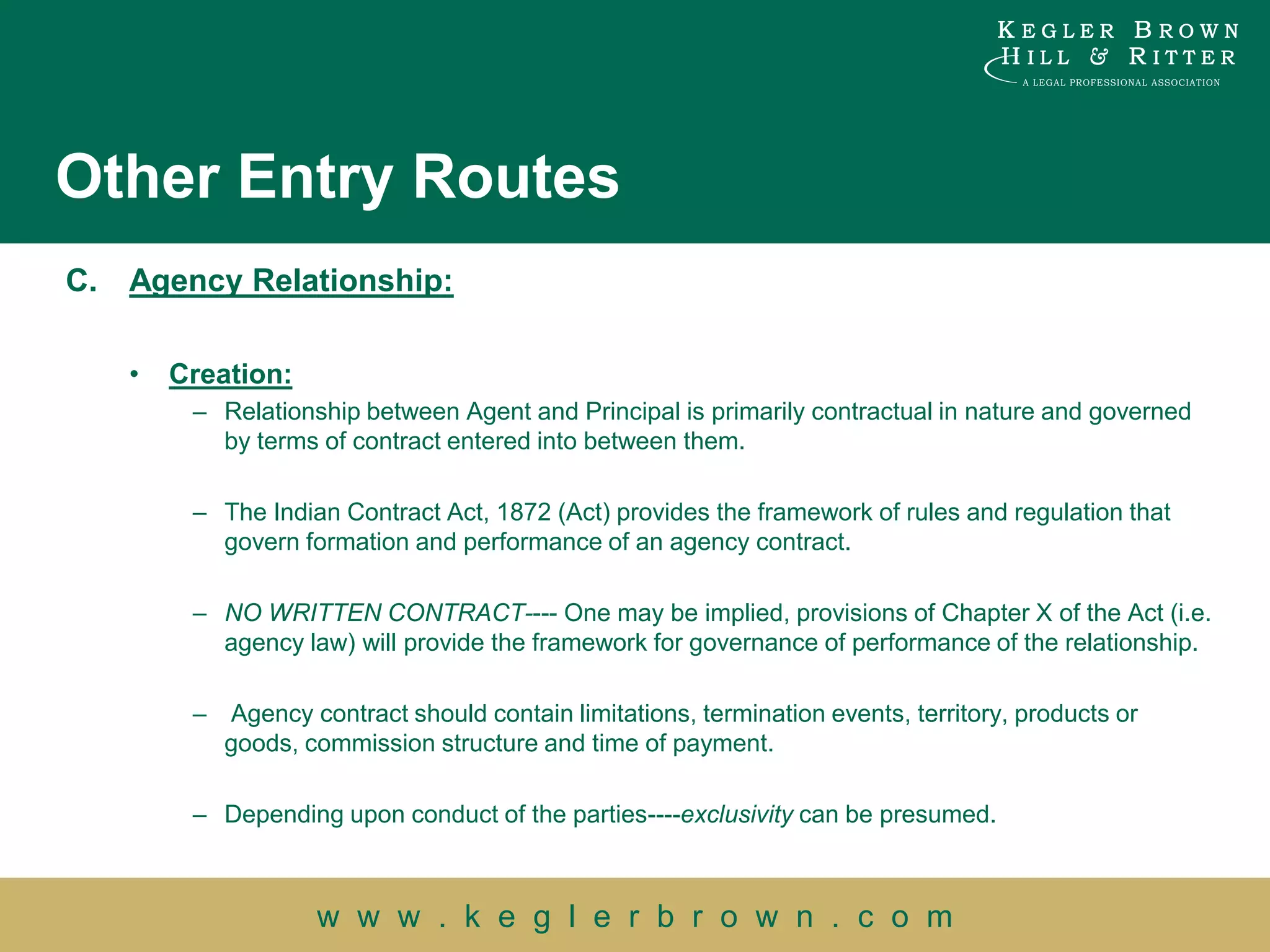 KEGLER BROWN HILL & RITTER
A LEGAL PROFESSIONAL ASSOCIATION

Other Entry Routes

C. Agency Relationship:

• Creation:
– Relationship between Agent and Principal is primarily contractual in nature and governed by terms of contract entered into between them.

– The Indian Contract Act, 1872 (Act) provides the framework of rules and regulation that govern formation and performance of an agency contract.

– NO WRITTEN CONTRACT---- One may be implied, provisions of Chapter X of the Act (i.e. agency law) will provide the framework for governance of performance of the relationship.

– Agency contract should contain limitations, termination events, territory, products or goods, commission structure and time of payment.

– Depending upon conduct of the parties----exclusivity can be presumed.

www.keglerbrown.com